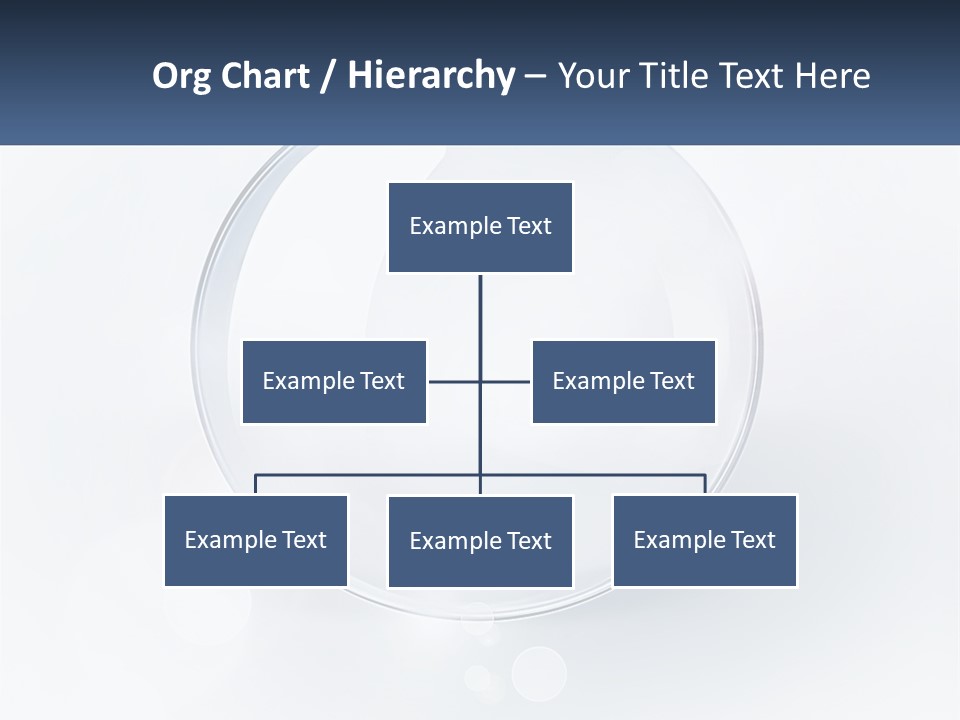 Org Chart / Hierarchy – Your Title Text Here

Example Text

Example Text

Example Text

Example Text

Example Text

Example Text